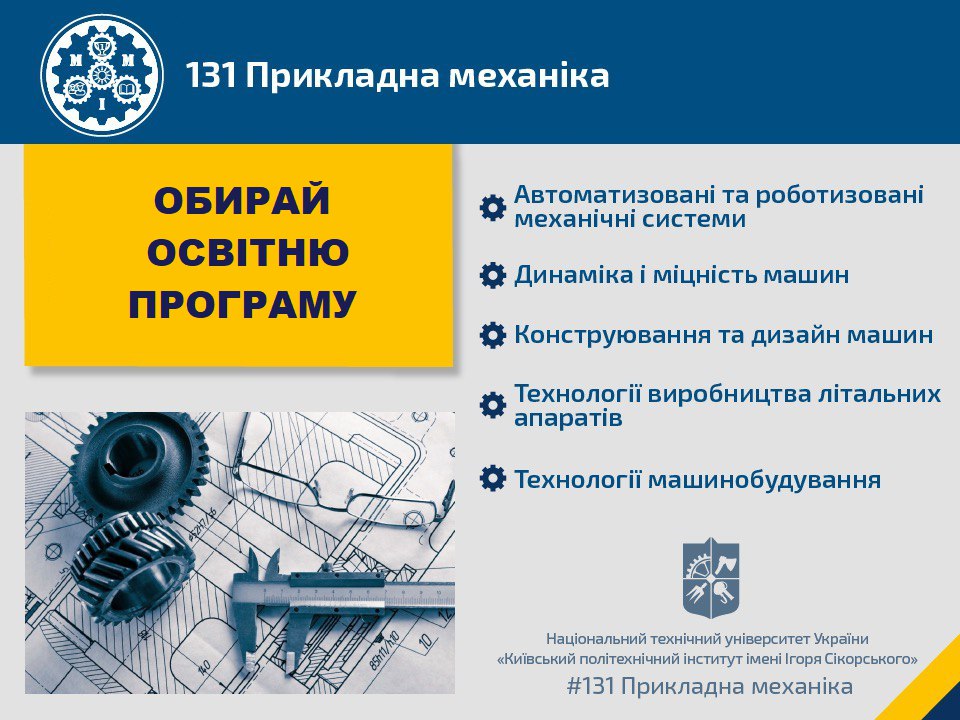 М М
І
131 Прикладна механіка

ОБИРАЙ ОСВІТНЮ ПРОГРАМУ

Автоматизовані та роботизовані механічні системи

Динаміка і міцність машин

Конструювання та дизайн машин

Технології виробництва літальних апаратів

Технології машинобудування

Національний технічний університет України «Київський політехнічний інститут імені Ігоря Сікорського»
#131 Прикладна механіка